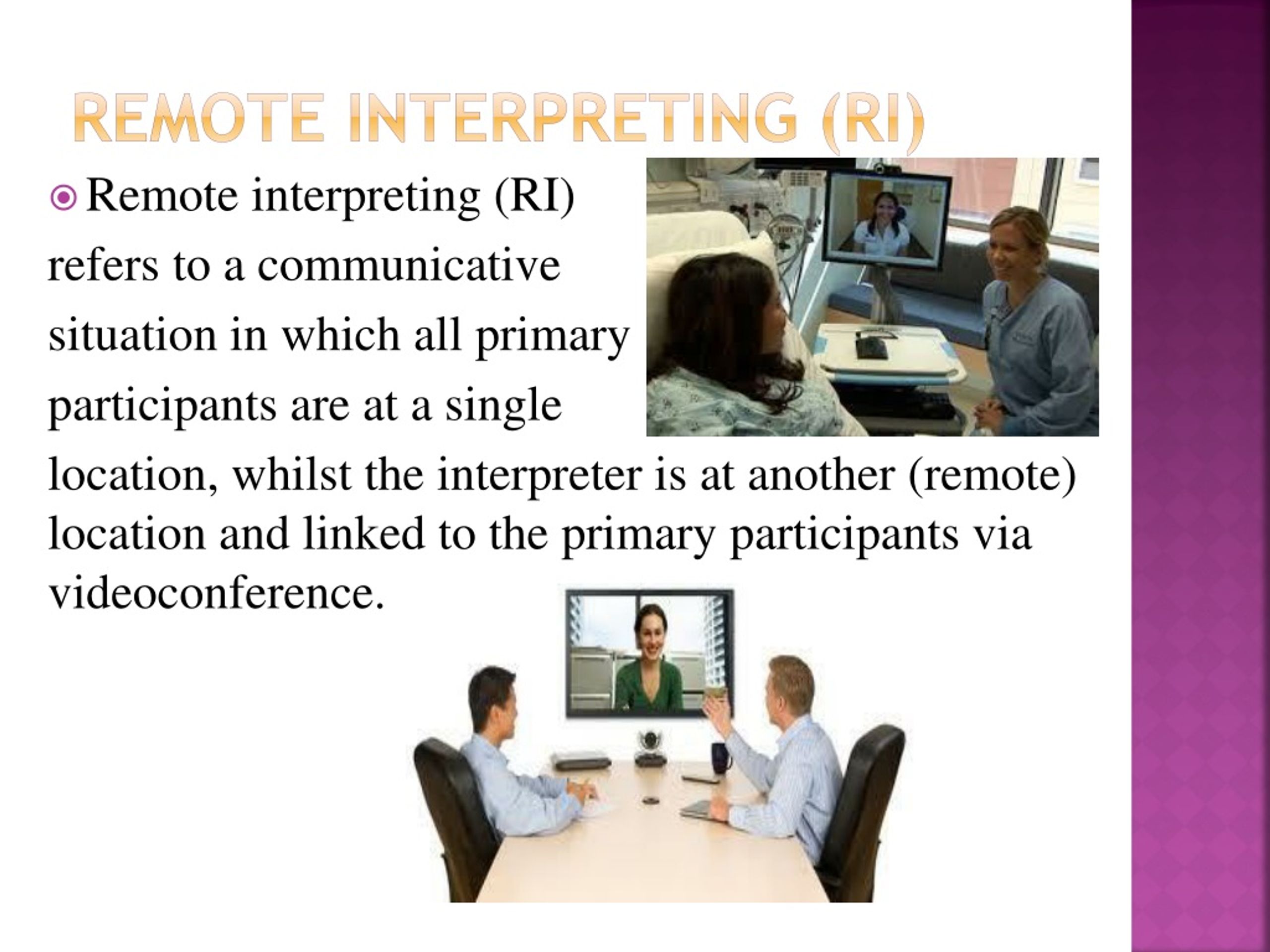 REMOTE INTERPRETING (RI)

Remote interpreting (RI) refers to a communicative situation in which all primary participants are at a single location, whilst the interpreter is at another (remote) location and linked to the primary participants via videoconference.